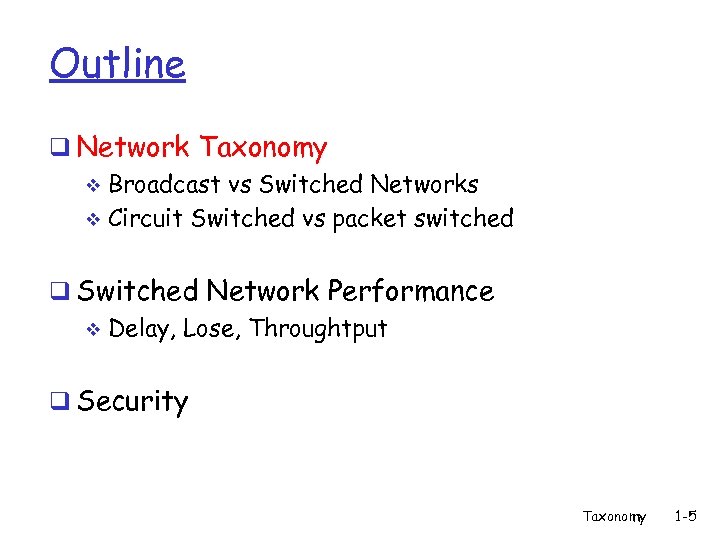 Outline

❑ Network Taxonomy
❖ Broadcast vs Switched Networks
❖ Circuit Switched vs packet switched

❑ Switched Network Performance
❖ Delay, Lose, Throughtput

❑ Security

Taxonomy 1-5